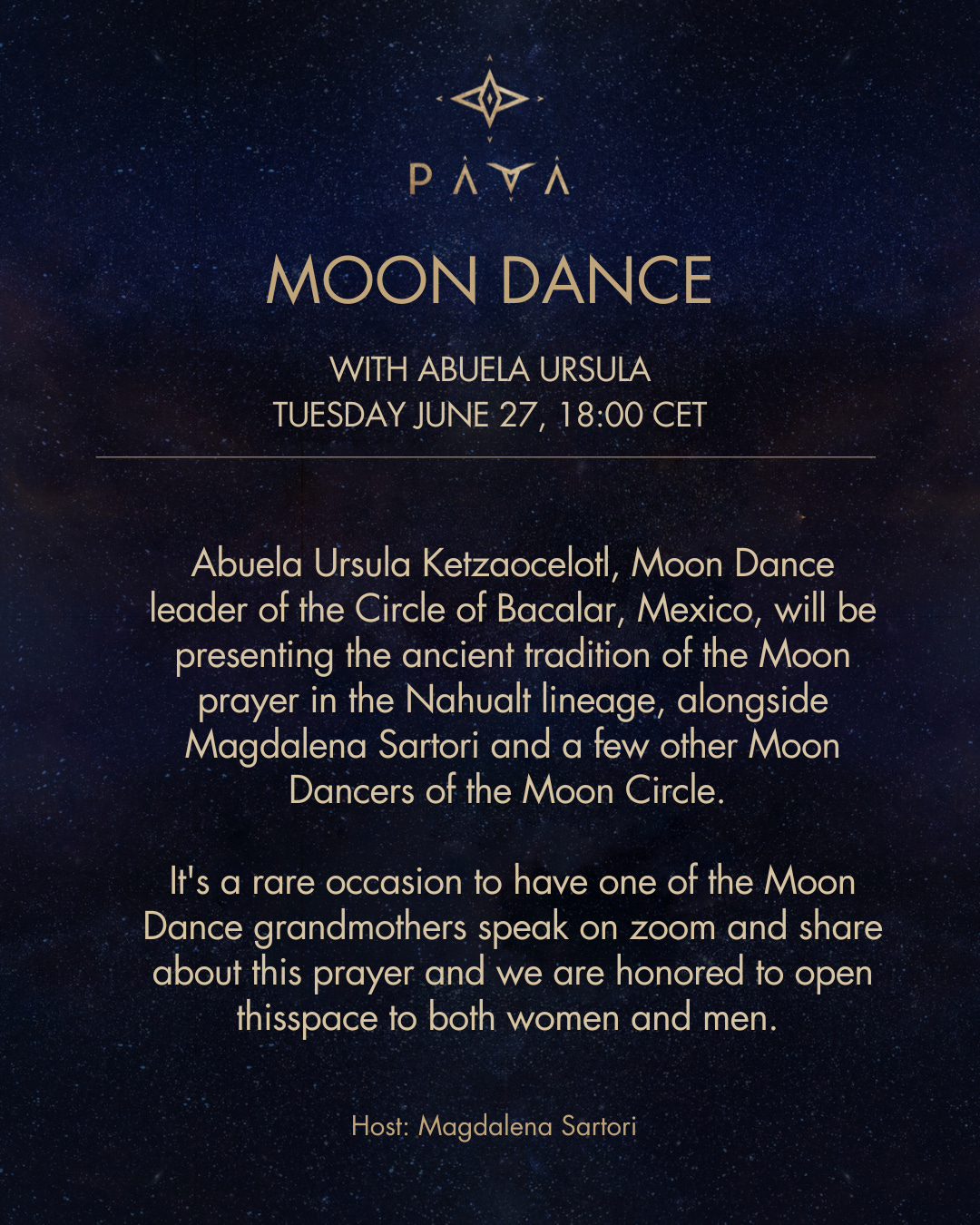 PAVA

MOON DANCE

WITH ABUELA URSULA
TUESDAY JUNE 27, 18:00 CET

Abuela Ursula Ketzaocelotl, Moon Dance leader of the Circle of Bacalar, Mexico, will be presenting the ancient tradition of the Moon prayer in the Nahualt lineage, alongside Magdalena Sartori and a few other Moon Dancers of the Moon Circle.

It's a rare occasion to have one of the Moon Dance grandmothers speak on zoom and share about this prayer and we are honored to open thisspace to both women and men.

Host: Magdalena Sartori